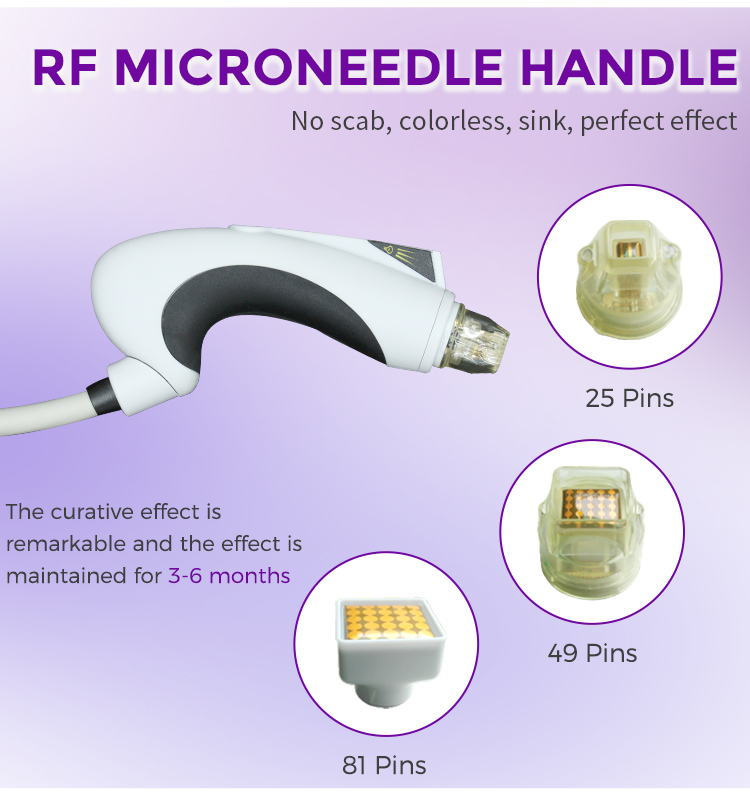 RF MICRONEEDLE HANDLE

No scab, colorless, sink, perfect effect

25 Pins

The curative effect is remarkable and the effect is maintained for 3-6 months

49 Pins

81 Pins